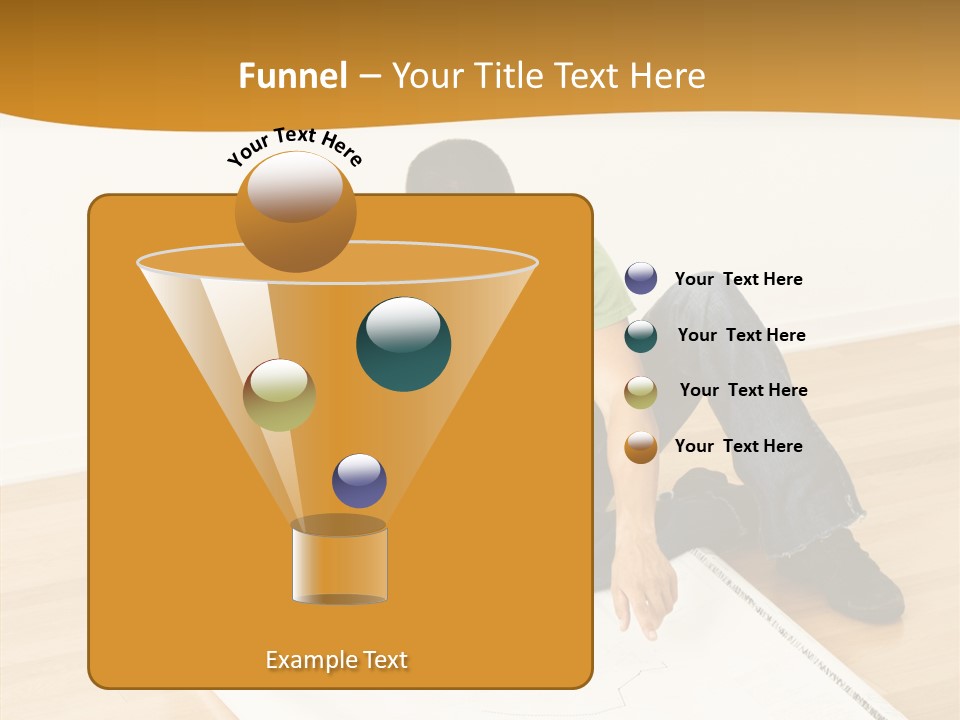 Funnel – Your Title Text Here

Your Text Here

Your Text Here

Your Text Here

Your Text Here

Your Text Here

Example Text